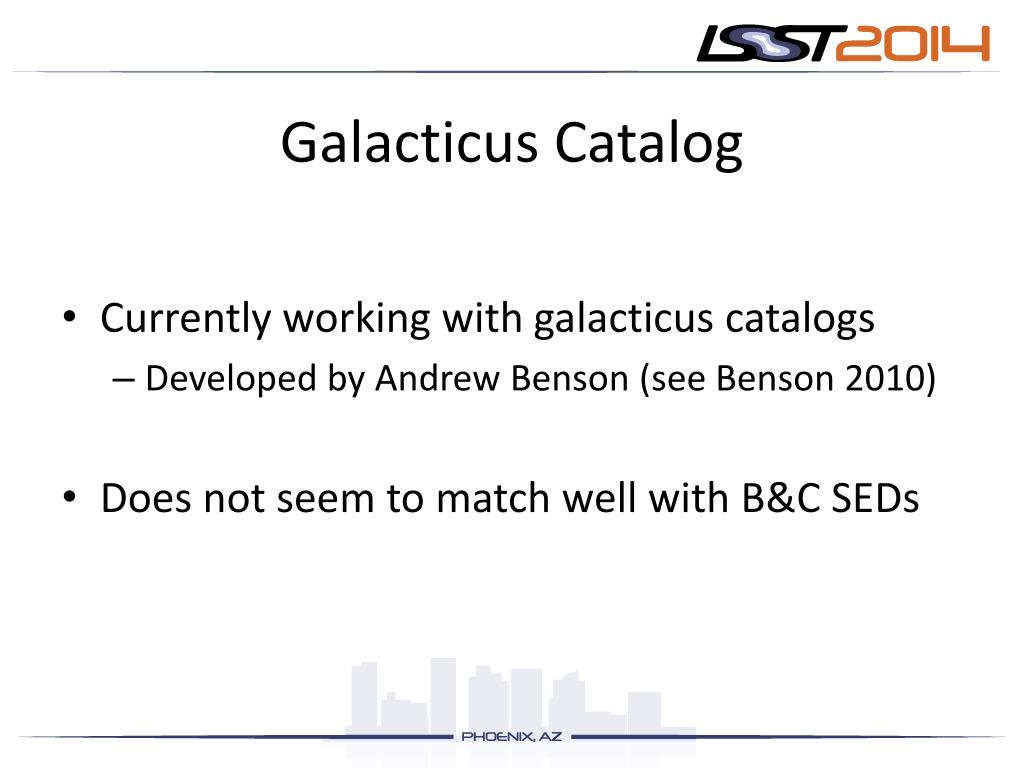 LSST2014

Galacticus Catalog

• Currently working with galacticus catalogs
– Developed by Andrew Benson (see Benson 2010)

• Does not seem to match well with B&C SEDs

PHOENIX, AZ